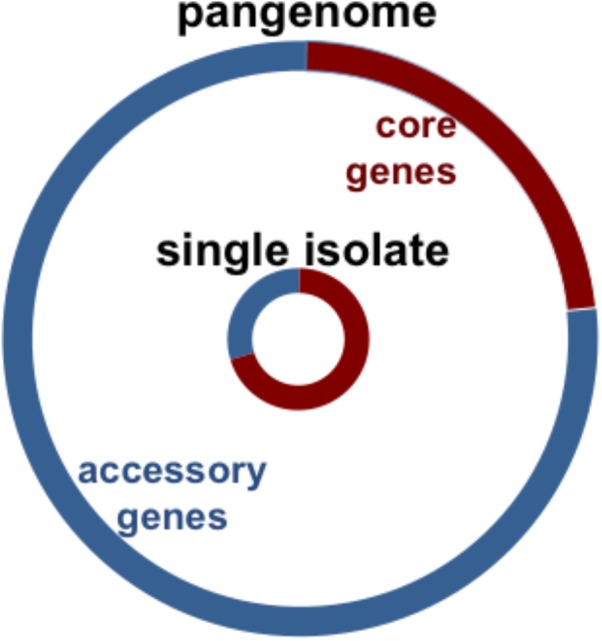 pangenome

core genes

single isolate

accessory genes